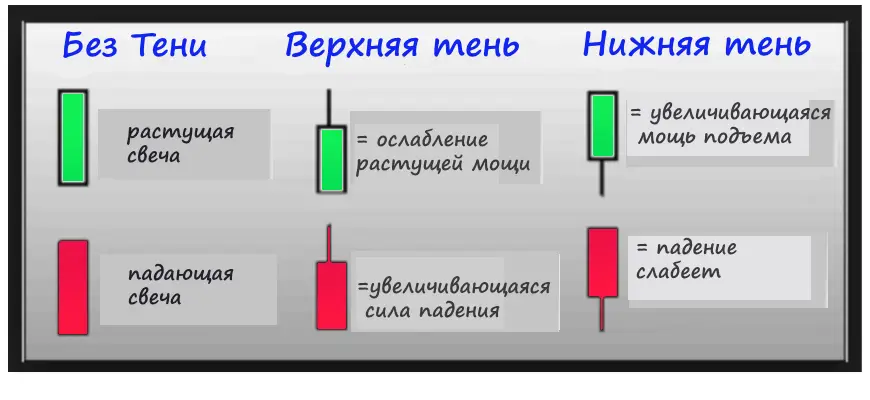 Без Тени

растущая свеча

падающая свеча

Верхняя тень

= ослабление растущей мощи

=увеличивающаяся сила падения

Нижняя тень

= увеличивающаяся мощь подъема

= падение слабеет